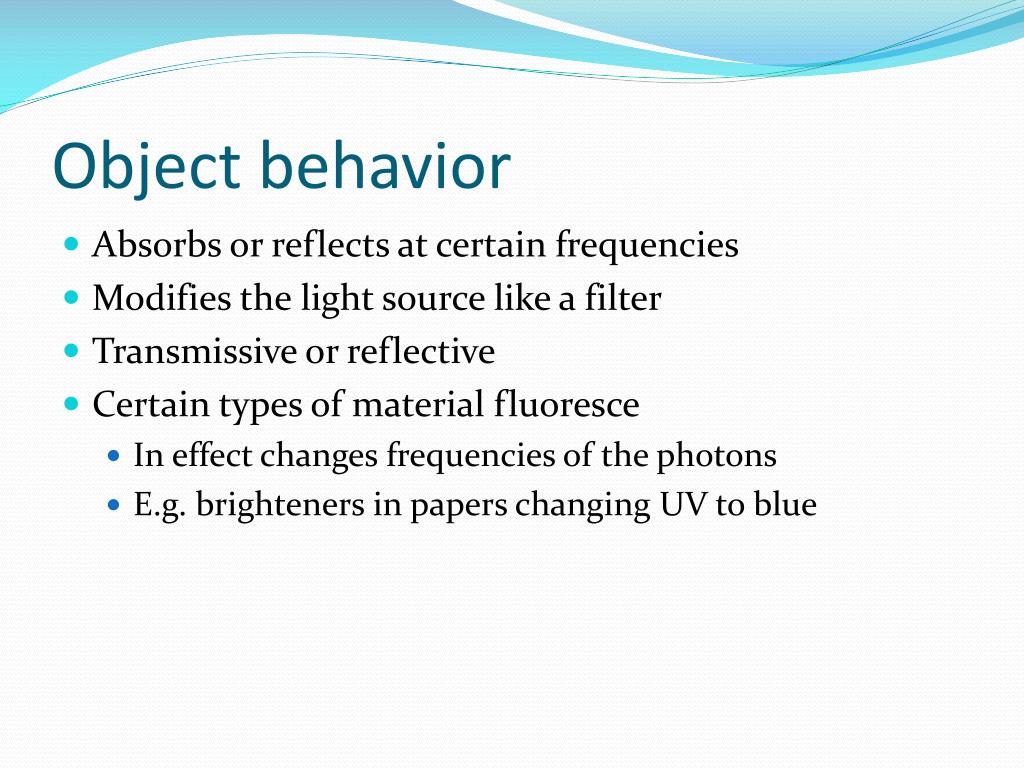 Object behavior

- Absorbs or reflects at certain frequencies
- Modifies the light source like a filter
- Transmissive or reflective
- Certain types of material fluoresce
  - In effect changes frequencies of the photons
  - E.g. brighteners in papers changing UV to blue